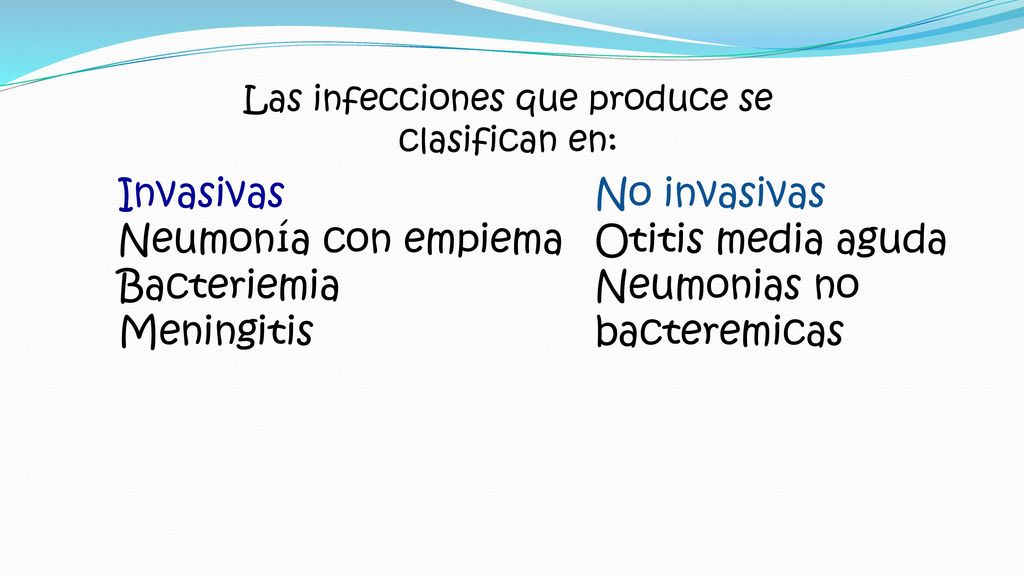 Las infecciones que produce se clasifican en:

Invasivas
Neumonía con empiema
Bacteriemia
Meningitis

No invasivas
Otitis media aguda
Neumonias no bacteremicas